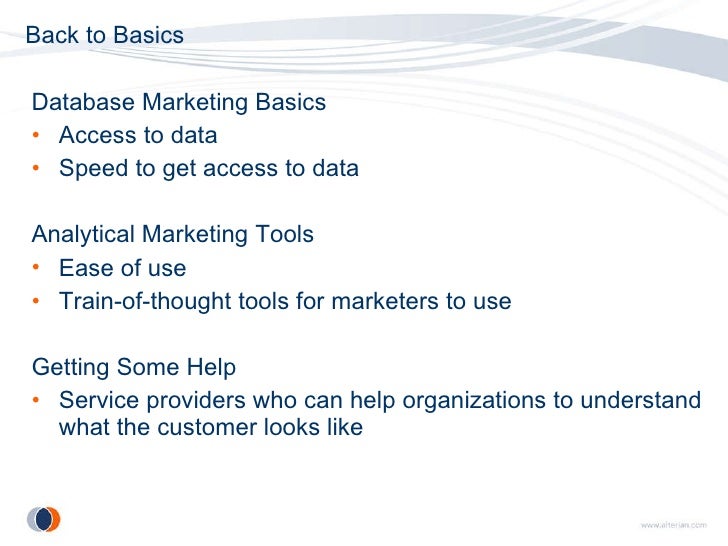 Back to Basics

Database Marketing Basics
• Access to data
• Speed to get access to data

Analytical Marketing Tools
• Ease of use
• Train-of-thought tools for marketers to use

Getting Some Help
• Service providers who can help organizations to understand what the customer looks like

www.alterian.com